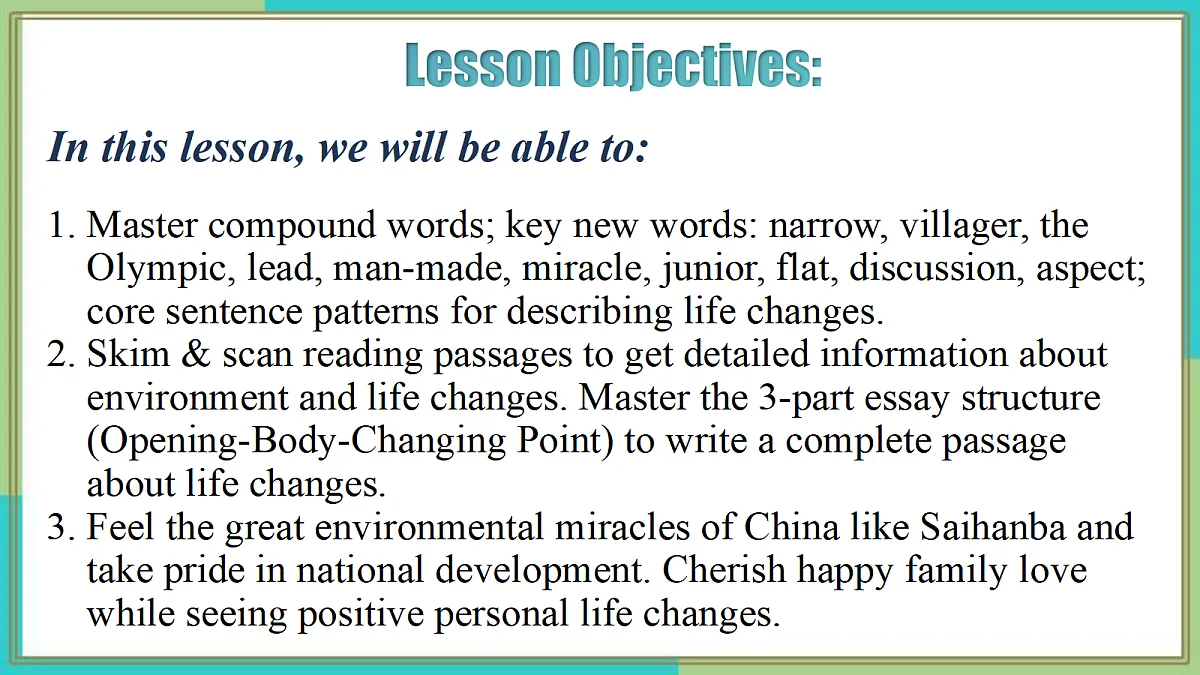 Lesson Objectives:

In this lesson, we will be able to:

1. Master compound words; key new words: narrow, villager, the Olympic, lead, man-made, miracle, junior, flat, discussion, aspect; core sentence patterns for describing life changes.
2. Skim & scan reading passages to get detailed information about environment and life changes. Master the 3-part essay structure (Opening-Body-Changing Point) to write a complete passage about life changes.
3. Feel the great environmental miracles of China like Saihanba and take pride in national development. Cherish happy family love while seeing positive personal life changes.